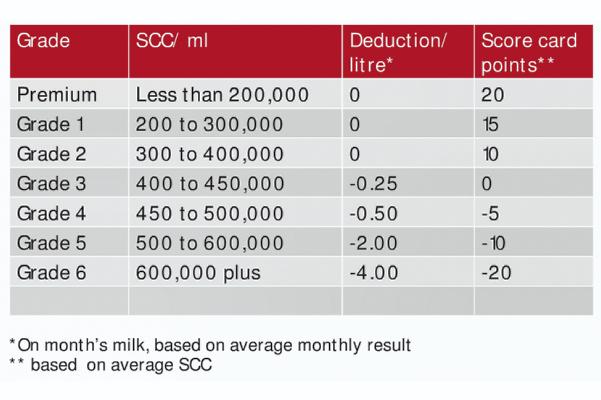 | Grade | SCC/ ml | Deduction/ litre* | Score card points** |
|---|---|---|---|
| Premium | Less than 200,000 | 0 | 20 |
| Grade 1 | 200 to 300,000 | 0 | 15 |
| Grade 2 | 300 to 400,000 | 0 | 10 |
| Grade 3 | 400 to 450,000 | -0.25 | 0 |
| Grade 4 | 450 to 500,000 | -0.50 | -5 |
| Grade 5 | 500 to 600,000 | -2.00 | -10 |
| Grade 6 | 600,000 plus | -4.00 | -20 |
| | | | |

*On month's milk, based on average monthly result
** based on average SCC